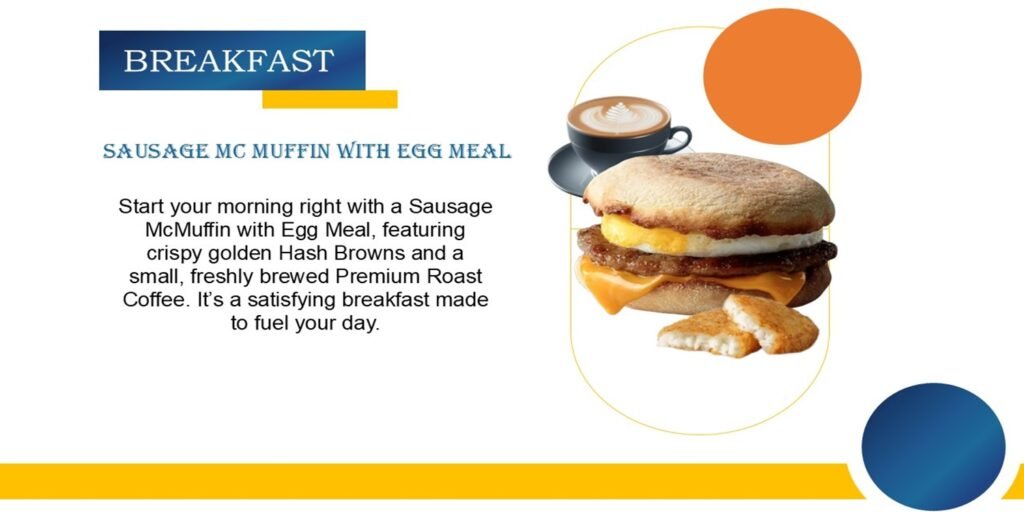 BREAKFAST

SAUSAGE MC MUFFIN WITH EGG MEAL

Start your morning right with a Sausage McMuffin with Egg Meal, featuring crispy golden Hash Browns and a small, freshly brewed Premium Roast Coffee. It's a satisfying breakfast made to fuel your day.